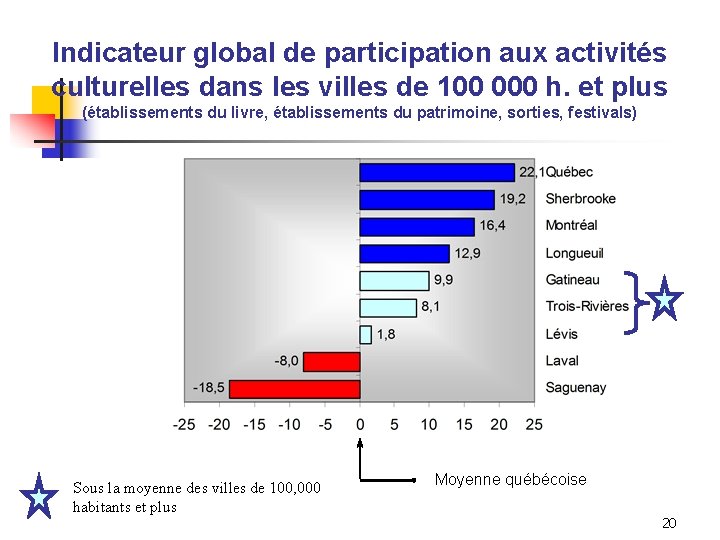 Indicateur global de participation aux activités culturelles dans les villes de 100 000 h. et plus
(établissements du livre, établissements du patrimoine, sorties, festivals)

22,1 Québec
19,2 Sherbrooke
16,4 Montréal
12,9 Longueuil
9,9 Gatineau
8,1 Trois-Rivières
1,8 Lévis
-8,0 Laval
-18,5 Saguenay

-25 -20 -15 -10 -5 0 5 10 15 20 25

Moyenne québécoise

Sous la moyenne des villes de 100,000 habitants et plus

20